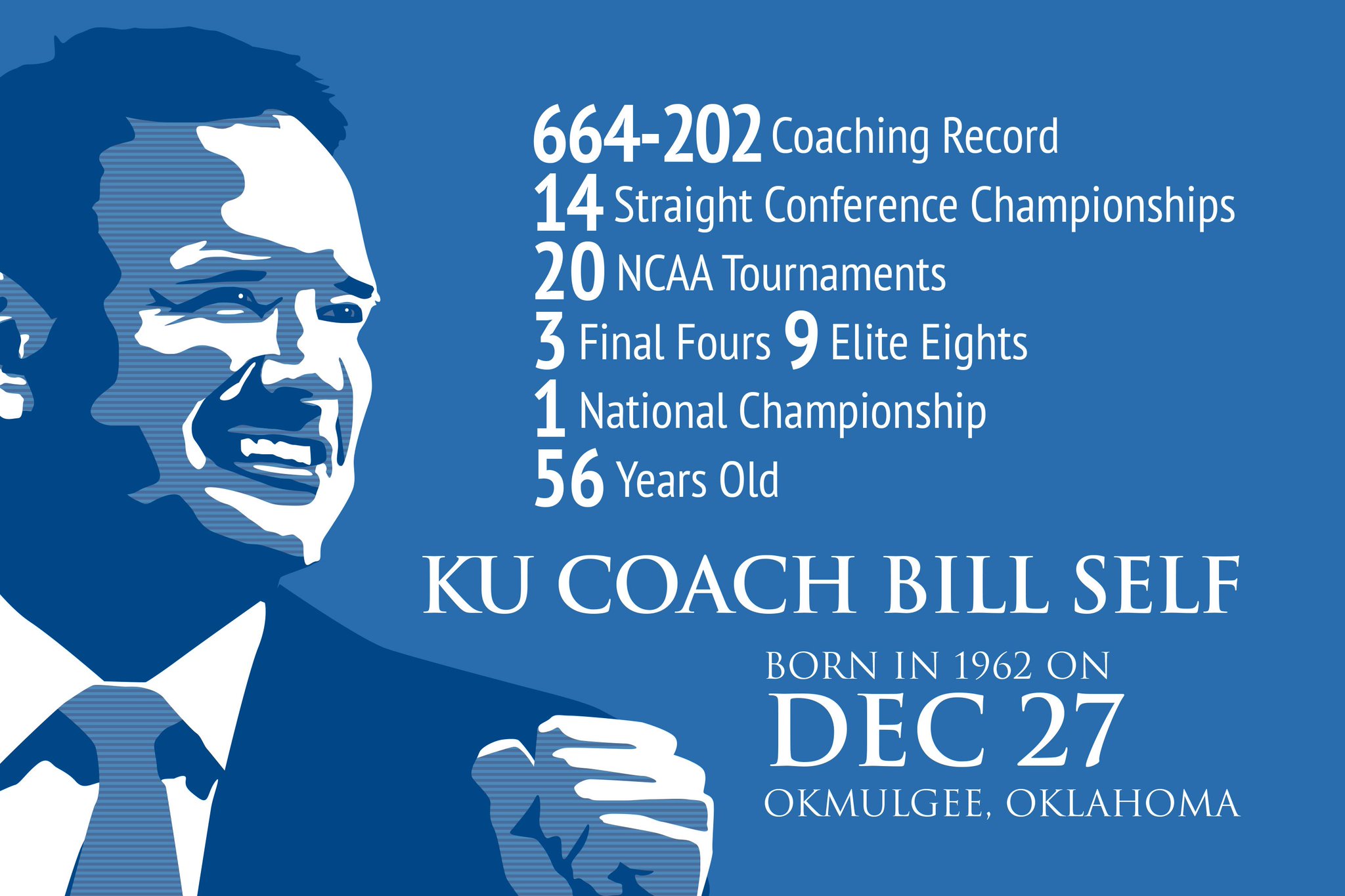 664-202 Coaching Record
14 Straight Conference Championships
20 NCAA Tournaments
3 Final Fours 9 Elite Eights
1 National Championship
56 Years Old

KU COACH BILL SELF

BORN IN 1962 ON
DEC 27
OKMULGEE, OKLAHOMA